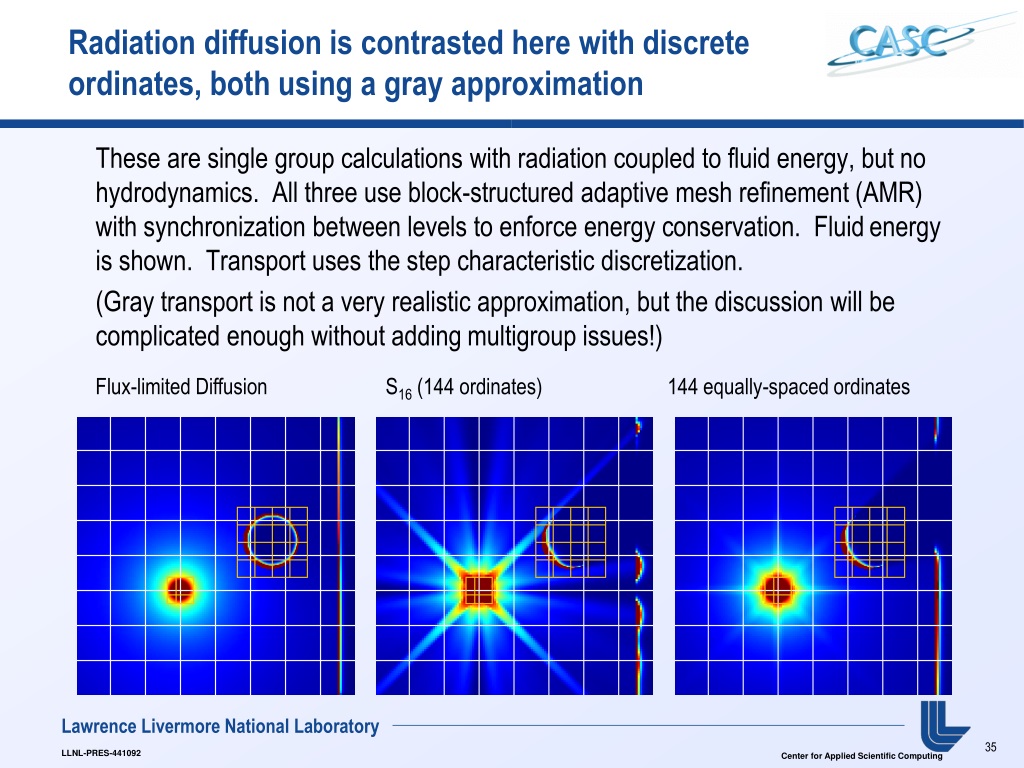 Radiation diffusion is contrasted here with discrete ordinates, both using a gray approximation

CASC

These are single group calculations with radiation coupled to fluid energy, but no hydrodynamics. All three use block-structured adaptive mesh refinement (AMR) with synchronization between levels to enforce energy conservation. Fluid energy is shown. Transport uses the step characteristic discretization.

(Gray transport is not a very realistic approximation, but the discussion will be complicated enough without adding multigroup issues!)

Flux-limited Diffusion

$S_{16}$ (144 ordinates)

144 equally-spaced ordinates

Lawrence Livermore National Laboratory

LLNL-PRES-441092

Center for Applied Scientific Computing

35